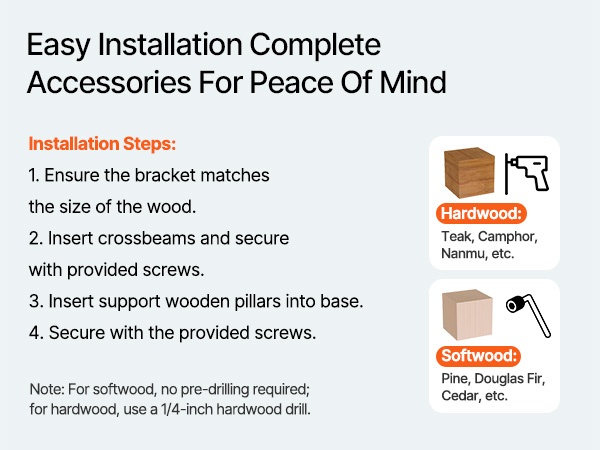 Easy Installation Complete Accessories For Peace Of Mind

Installation Steps:

1. Ensure the bracket matches the size of the wood.

2. Insert crossbeams and secure with provided screws.

3. Insert support wooden pillars into base.

4. Secure with the provided screws.

Note: For softwood, no pre-drilling required; for hardwood, use a 1/4-inch hardwood drill.

Hardwood:
Teak, Camphor, Nanmu, etc.

Softwood:
Pine, Douglas Fir, Cedar, etc.